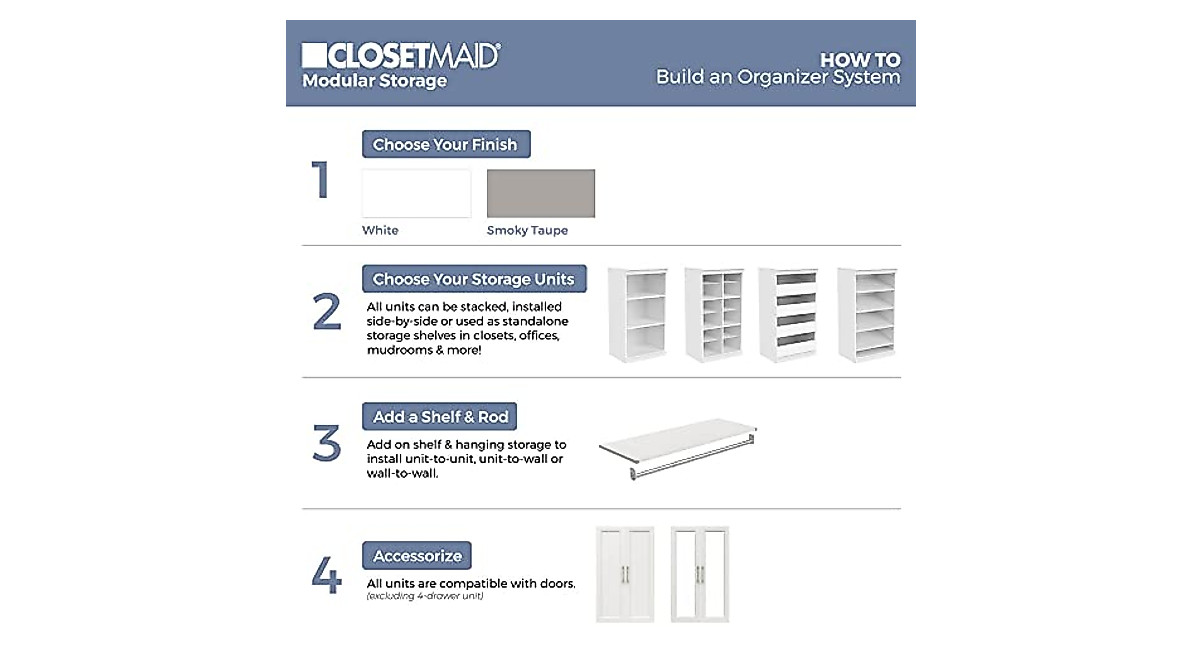 CLOSETMAID®
Modular Storage

HOW TO
Build an Organizer System

1
Choose Your Finish
White
Smoky Taupe

2
Choose Your Storage Units
All units can be stacked, installed side-by-side or used as standalone storage shelves in closets, offices, mudrooms & more!

3
Add a Shelf & Rod
Add on shelf & hanging storage to install unit-to-unit, unit-to-wall or wall-to-wall.

4
Accessorize
All units are compatible with doors.
(excluding 4-drawer unit)